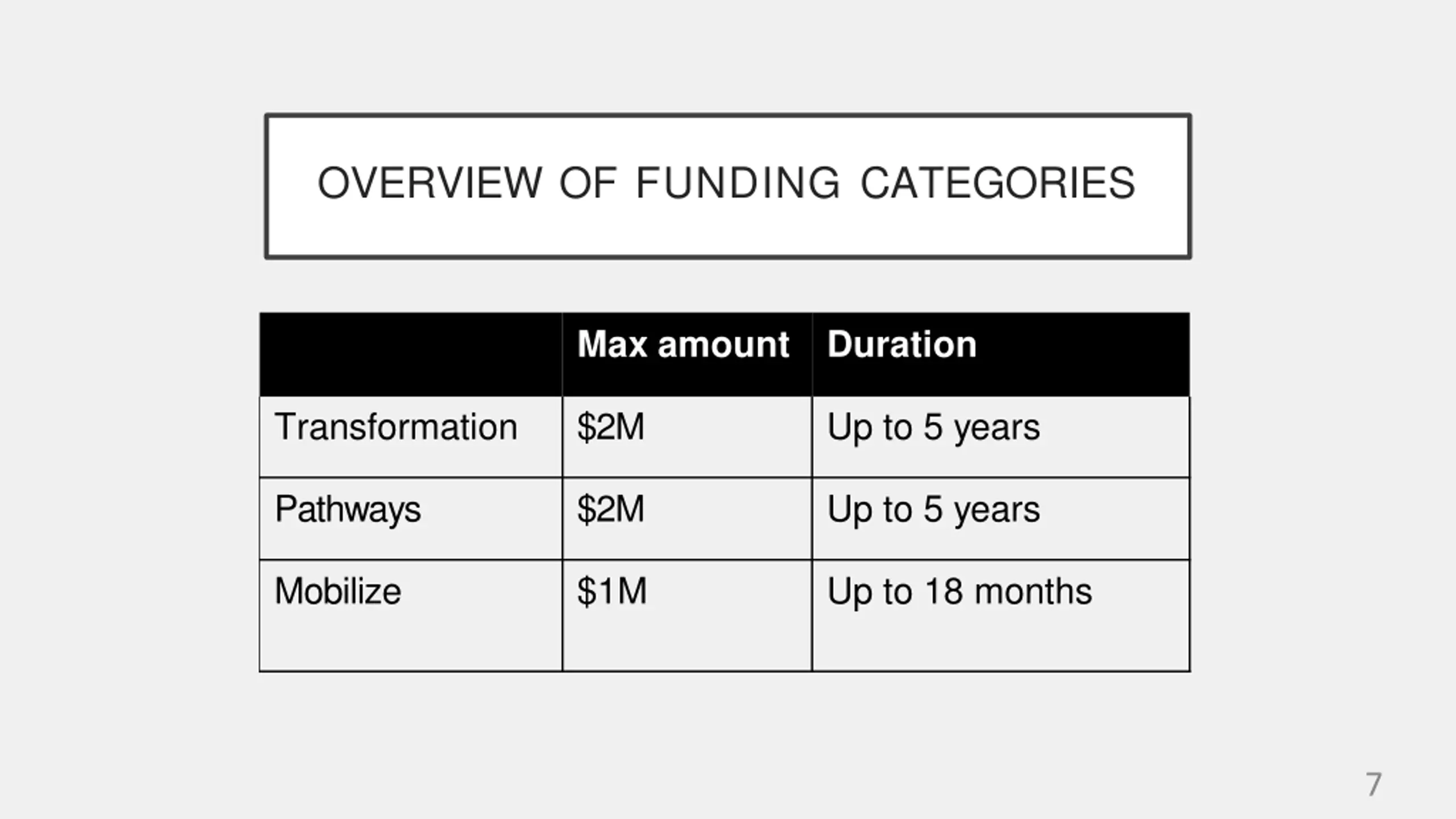 OVERVIEW OF FUNDING CATEGORIES

| | Max amount | Duration |
|---|---|---|
| Transformation | \$2M | Up to 5 years |
| Pathways | \$2M | Up to 5 years |
| Mobilize | \$1M | Up to 18 months |

7